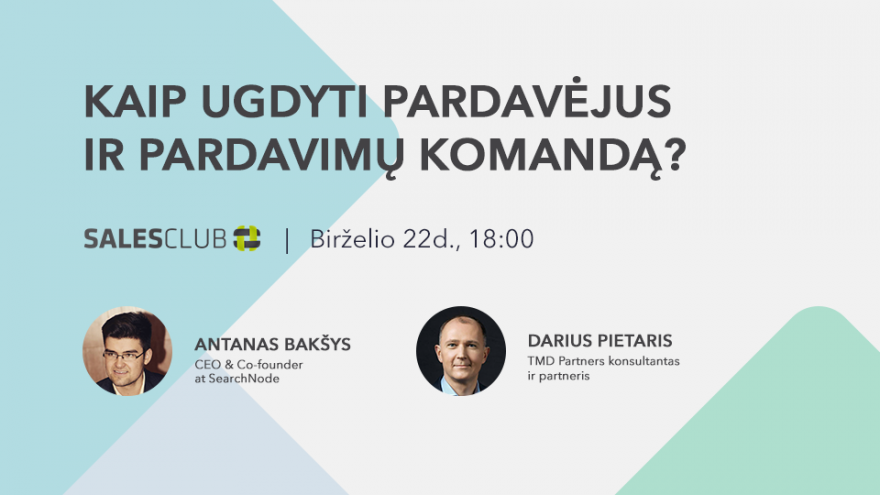 KAIP UGDYTI PARDAVĖJUS IR PARDAVIMŲ KOMANDĄ?

SALESCLUB | Birželio 22d., 18:00

ANTANAS BAKŠYS
CEO & Co-founder at SearchNode

DARIUS PIETARIS
TMD Partners konsultantas ir partneris